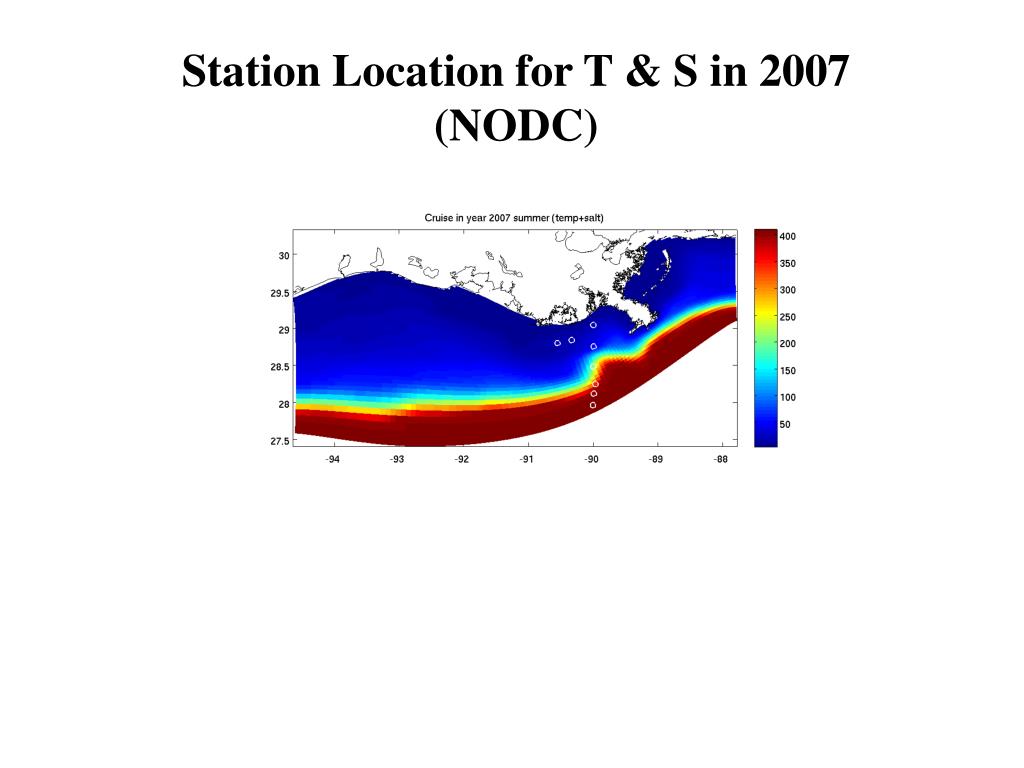 Station Location for T & S in 2007 (NODC)

Cruise in year 2007 summer (temp+salt)

30
29.5
29
28.5
28
27.5

-94
-93
-92
-91
-90
-89
-88

400
350
300
250
200
150
100
50